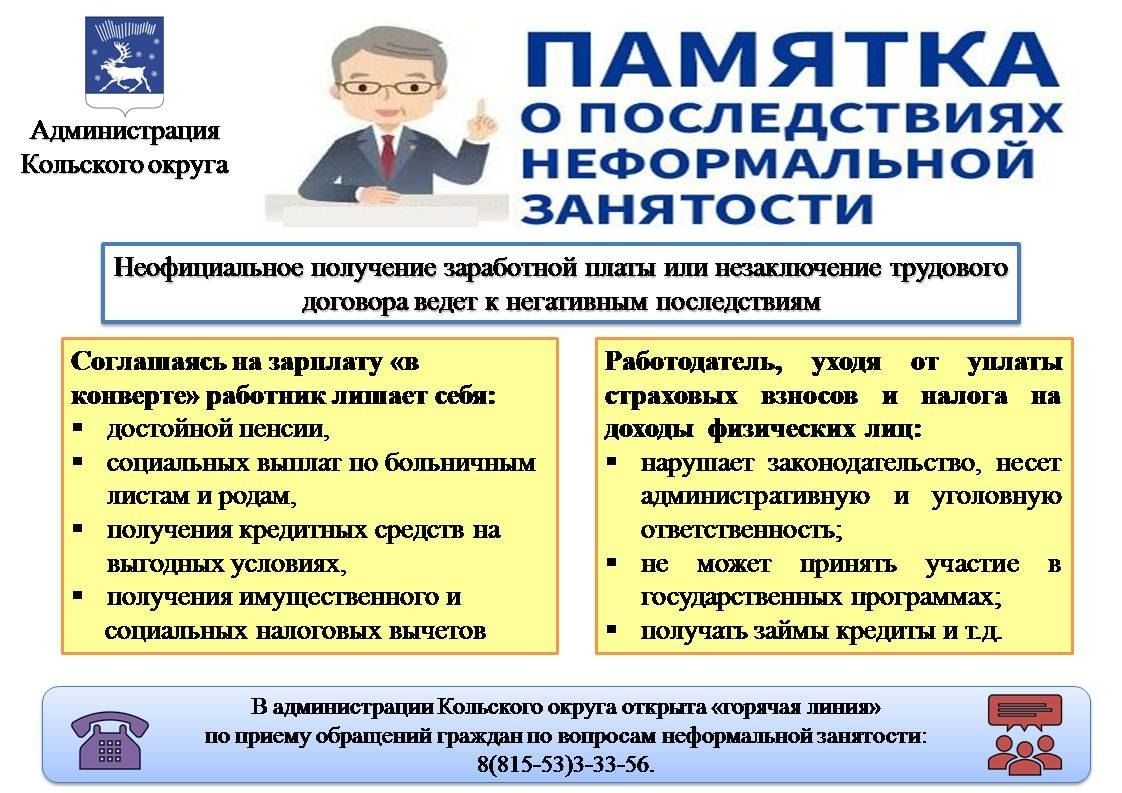 Администрация Кольского округа

ПАМЯТКА
О ПОСЛЕДСТВИЯХ
НЕФОРМАЛЬНОЙ
ЗАНЯТОСТИ

Неофициальное получение заработной платы или незаключение трудового договора ведет к негативным последствиям

Соглашаясь на зарплату «в конверте» работник лишает себя:
▪ достойной пенсии,
▪ социальных выплат по больничным листам и родам,
▪ получения кредитных средств на выгодных условиях,
▪ получения имущественного и социальных налоговых вычетов

Работодатель, уходя от уплаты страховых взносов и налога на доходы физических лиц:
▪ нарушает законодательство, несет административную и уголовную ответственность;
▪ не может принять участие в государственных программах;
▪ получать займы кредиты и т.д.

В администрации Кольского округа открыта «горячая линия» по приему обращений граждан по вопросам неформальной занятости: 8(815-53)3-33-56.